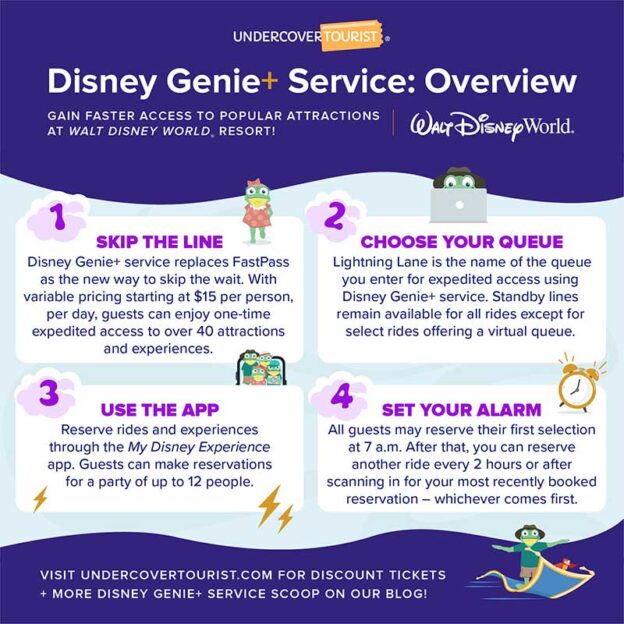 UNDERCOVER TOURIST®

Disney Genie+ Service: Overview

GAIN FASTER ACCESS TO POPULAR ATTRACTIONS AT WALT DISNEY WORLD® RESORT!

Walt Disney World.

1

SKIP THE LINE

Disney Genie+ service replaces FastPass as the new way to skip the wait. With variable pricing starting at $15 per person, per day, guests can enjoy one-time expedited access to over 40 attractions and experiences.

2

CHOOSE YOUR QUEUE

Lightning Lane is the name of the queue you enter for expedited access using Disney Genie+ service. Standby lines remain available for all rides except for select rides offering a virtual queue.

3

USE THE APP

Reserve rides and experiences through the My Disney Experience app. Guests can make reservations for a party of up to 12 people.

4

SET YOUR ALARM

All guests may reserve their first selection at 7 a.m. After that, you can reserve another ride every 2 hours or after scanning in for your most recently booked reservation – whichever comes first.

VISIT UNDERCOVERTOURIST.COM FOR DISCOUNT TICKETS + MORE DISNEY GENIE+ SERVICE SCOOP ON OUR BLOG!